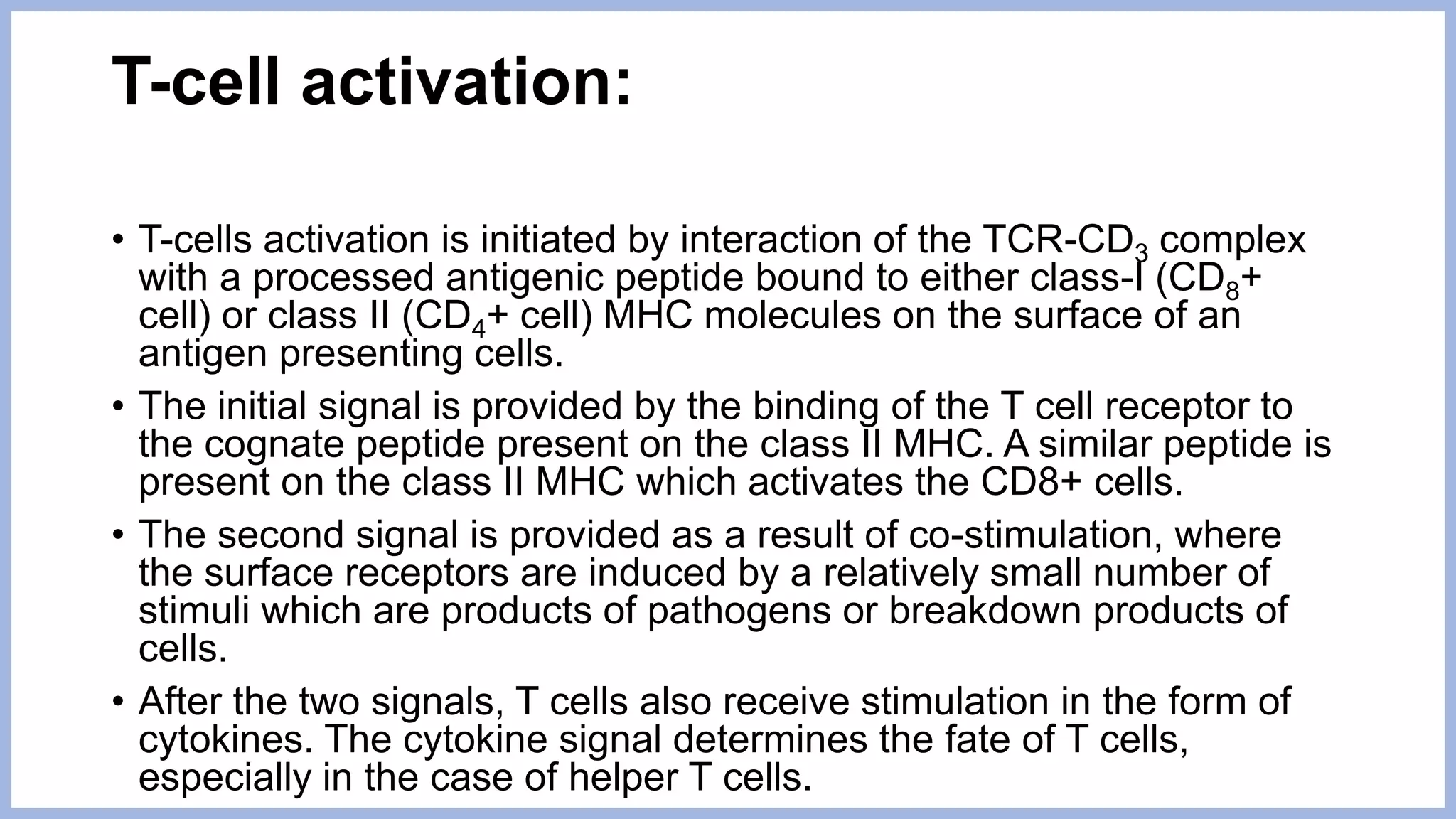 T-cell activation:

• T-cells activation is initiated by interaction of the TCR-$CD_3$ complex with a processed antigenic peptide bound to either class-I ($CD_8$+ cell) or class II ($CD_4$+ cell) MHC molecules on the surface of an antigen presenting cells.

• The initial signal is provided by the binding of the T cell receptor to the cognate peptide present on the class II MHC. A similar peptide is present on the class II MHC which activates the CD8+ cells.

• The second signal is provided as a result of co-stimulation, where the surface receptors are induced by a relatively small number of stimuli which are products of pathogens or breakdown products of cells.

• After the two signals, T cells also receive stimulation in the form of cytokines. The cytokine signal determines the fate of T cells, especially in the case of helper T cells.